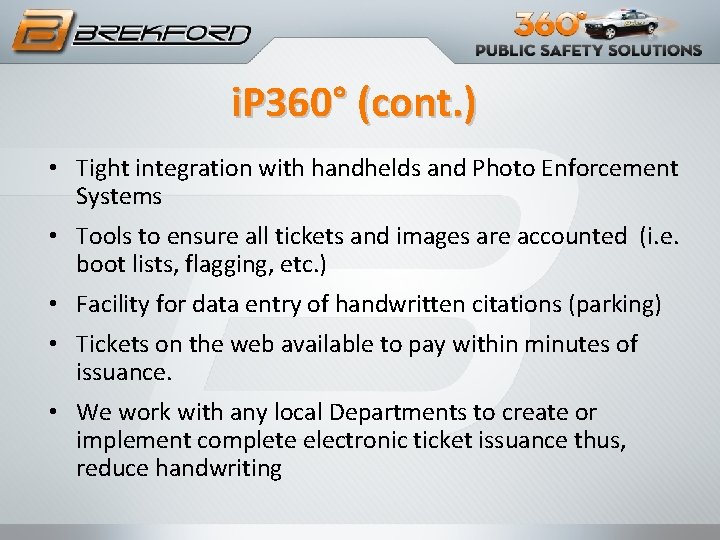 BREKFORD

360°
PUBLIC SAFETY SOLUTIONS

iP360° (cont.)

• Tight integration with handhelds and Photo Enforcement Systems

• Tools to ensure all tickets and images are accounted (i.e. boot lists, flagging, etc.)

• Facility for data entry of handwritten citations (parking)

• Tickets on the web available to pay within minutes of issuance.

• We work with any local Departments to create or implement complete electronic ticket issuance thus, reduce handwriting